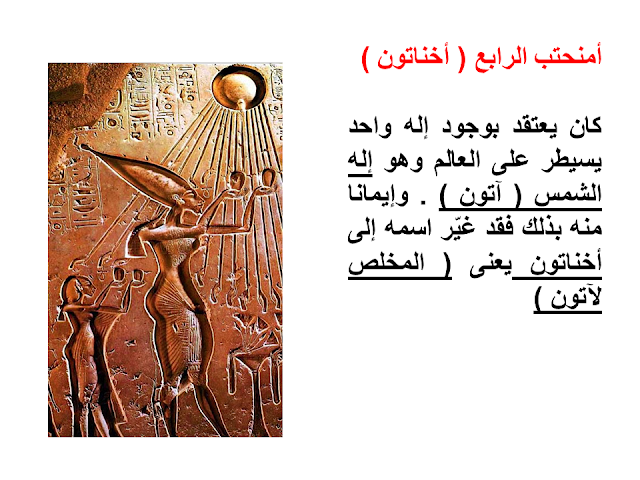 أمنحتب الرابع ( أخناتون )

كان يعتقد بوجود إله واحد يسيطر على العالم وهو إله الشمس ( آتون ) . وإيمانا منه بذلك فقد غيّر اسمه إلى أخناتون يعنى ( المخلص لآتون )